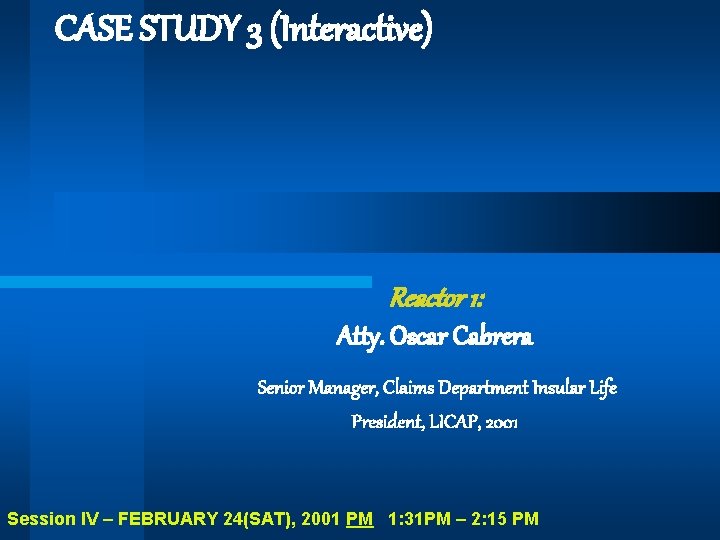 CASE STUDY 3 (Interactive)

Reactor 1:
Atty. Oscar Cabrera

Senior Manager, Claims Department Insular Life
President, LICAP, 2001

Session IV – FEBRUARY 24(SAT), 2001 PM 1:31PM – 2:15 PM